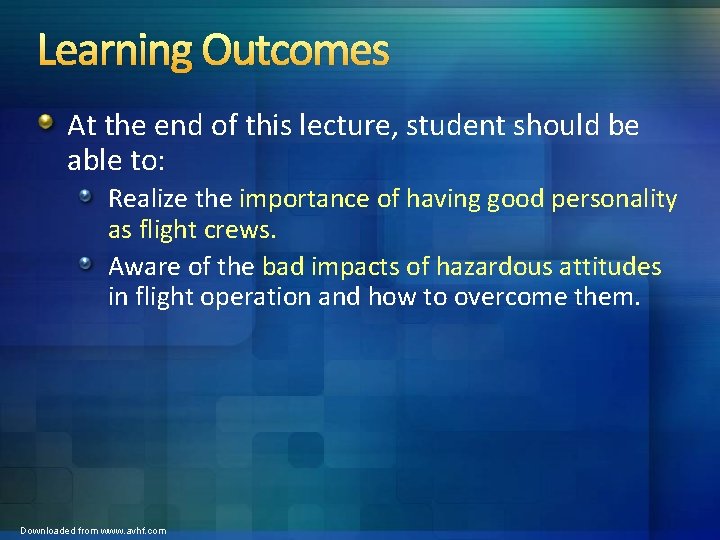 Learning Outcomes

At the end of this lecture, student should be able to:

Realize the importance of having good personality as flight crews.

Aware of the bad impacts of hazardous attitudes in flight operation and how to overcome them.

Downloaded from www.avhf.com